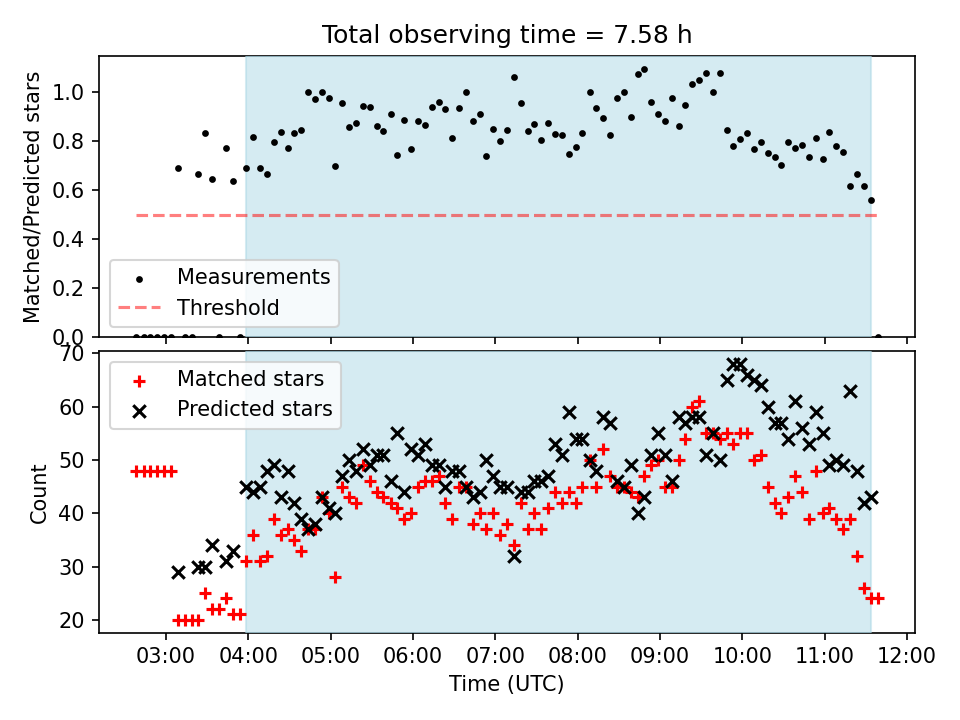 Total observing time = 7.58 h

Matched/Predicted stars

1.0
0.8
0.6
0.4
0.2
0.0

Measurements
Threshold

Count

70
60
50
40
30
20

Matched stars
Predicted stars

03:00 04:00 05:00 06:00 07:00 08:00 09:00 10:00 11:00 12:00

Time (UTC)